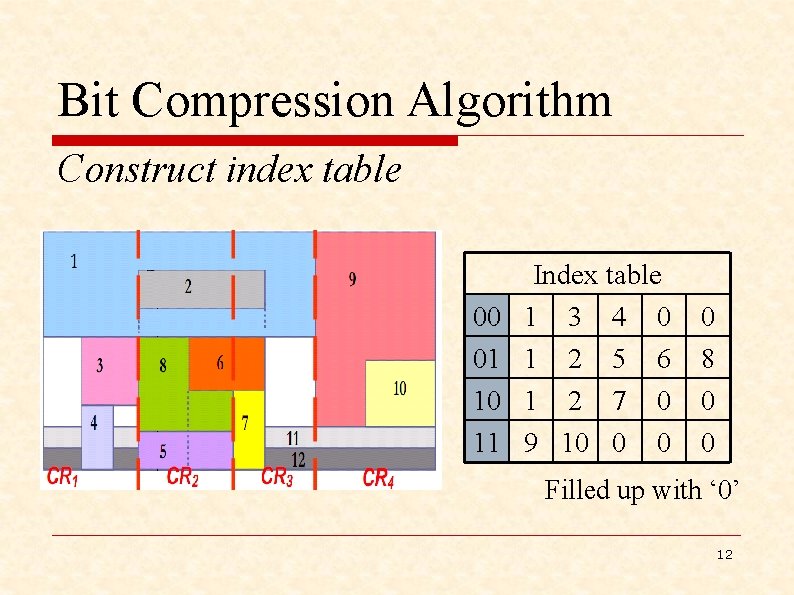 Bit Compression Algorithm

Construct index table

1
2
9
3
8
6
10
4
7
11
5
12
$CR_1$
$CR_2$
$CR_3$
$CR_4$

| Index table | | | | | |
|---|---|---|---|---|---|
| 00 | 1 | 3 | 4 | 0 | 0 |
| 01 | 1 | 2 | 5 | 6 | 8 |
| 10 | 1 | 2 | 7 | 0 | 0 |
| 11 | 9 | 10 | 0 | 0 | 0 |

Filled up with ‘0’

12